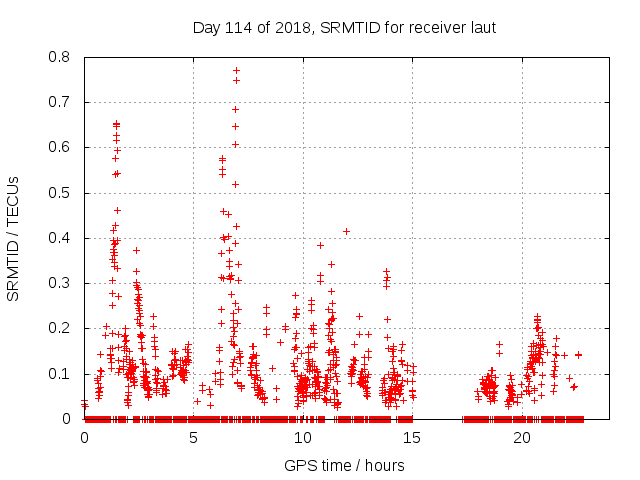 Day 114 of 2018, SRMTID for receiver laut

SRMTID / TECUs

0.8
0.7
0.6
0.5
0.4
0.3
0.2
0.1
0

0
5
10
15
20

GPS time / hours